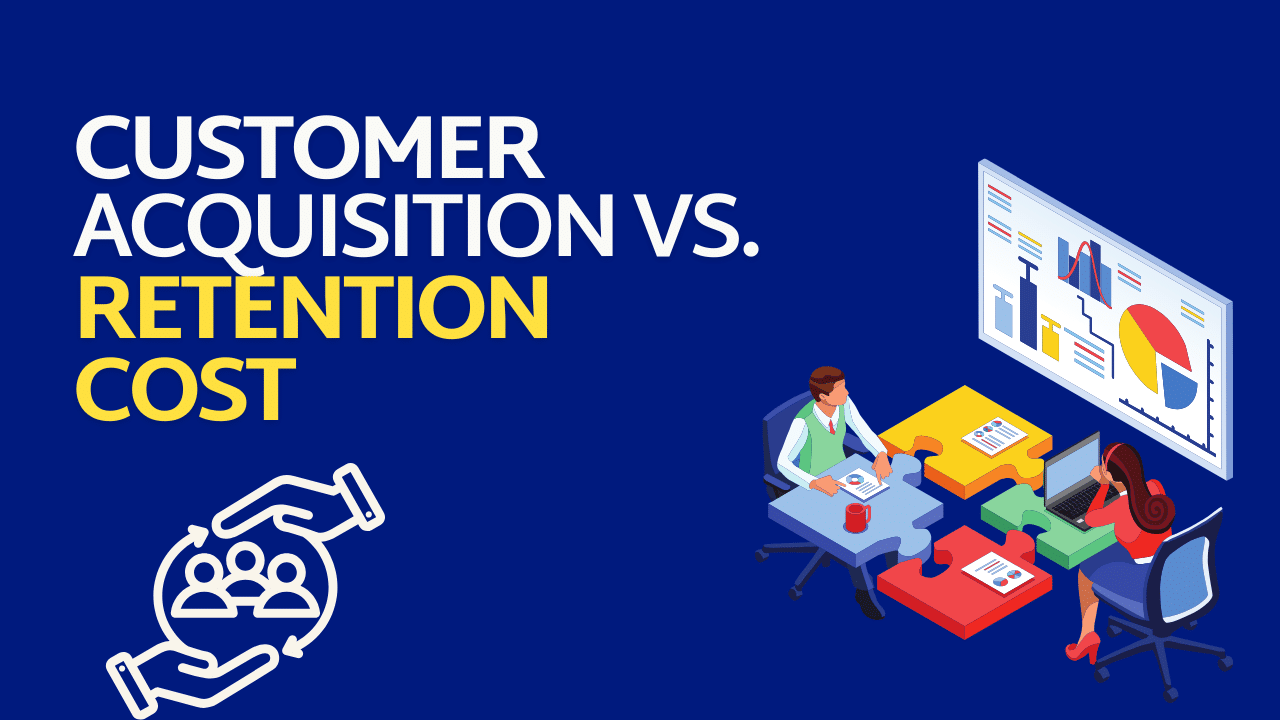 CUSTOMER ACQUISITION VS. RETENTION COST